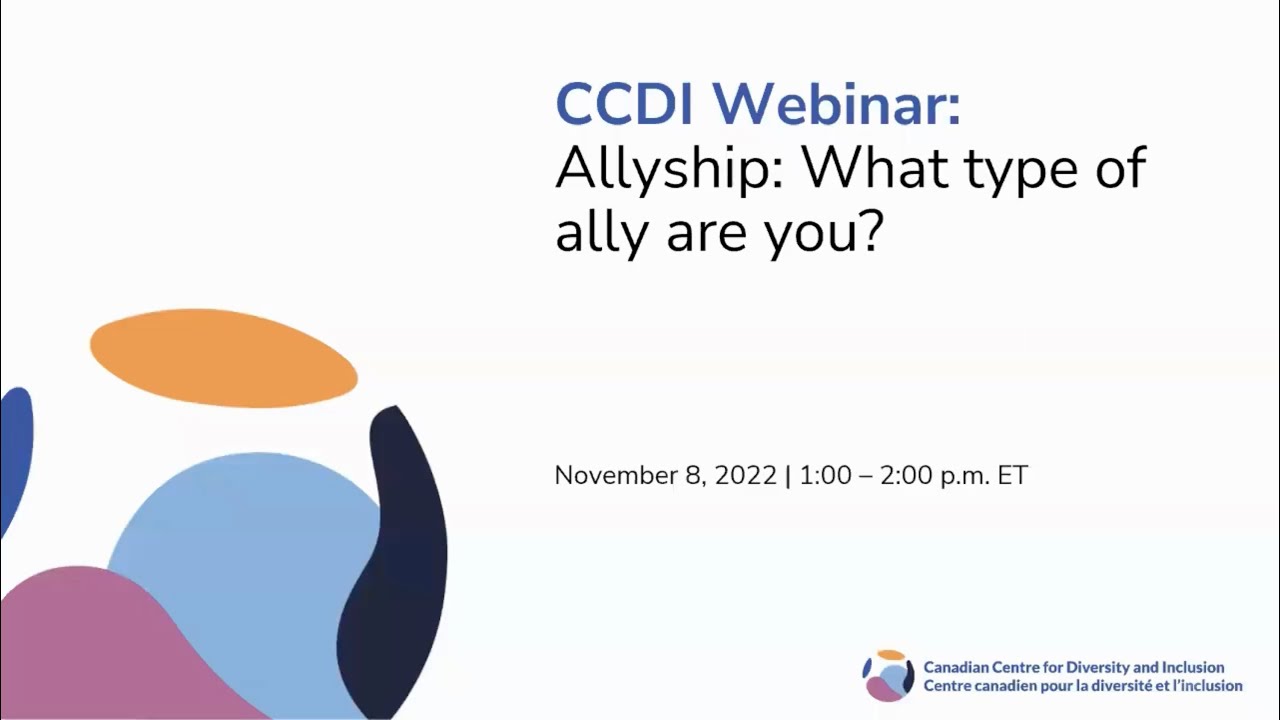 CCDI Webinar:
Allyship: What type of ally are you?

November 8, 2022 | 1:00 – 2:00 p.m. ET

Canadian Centre for Diversity and Inclusion
Centre canadien pour la diversité et l'inclusion